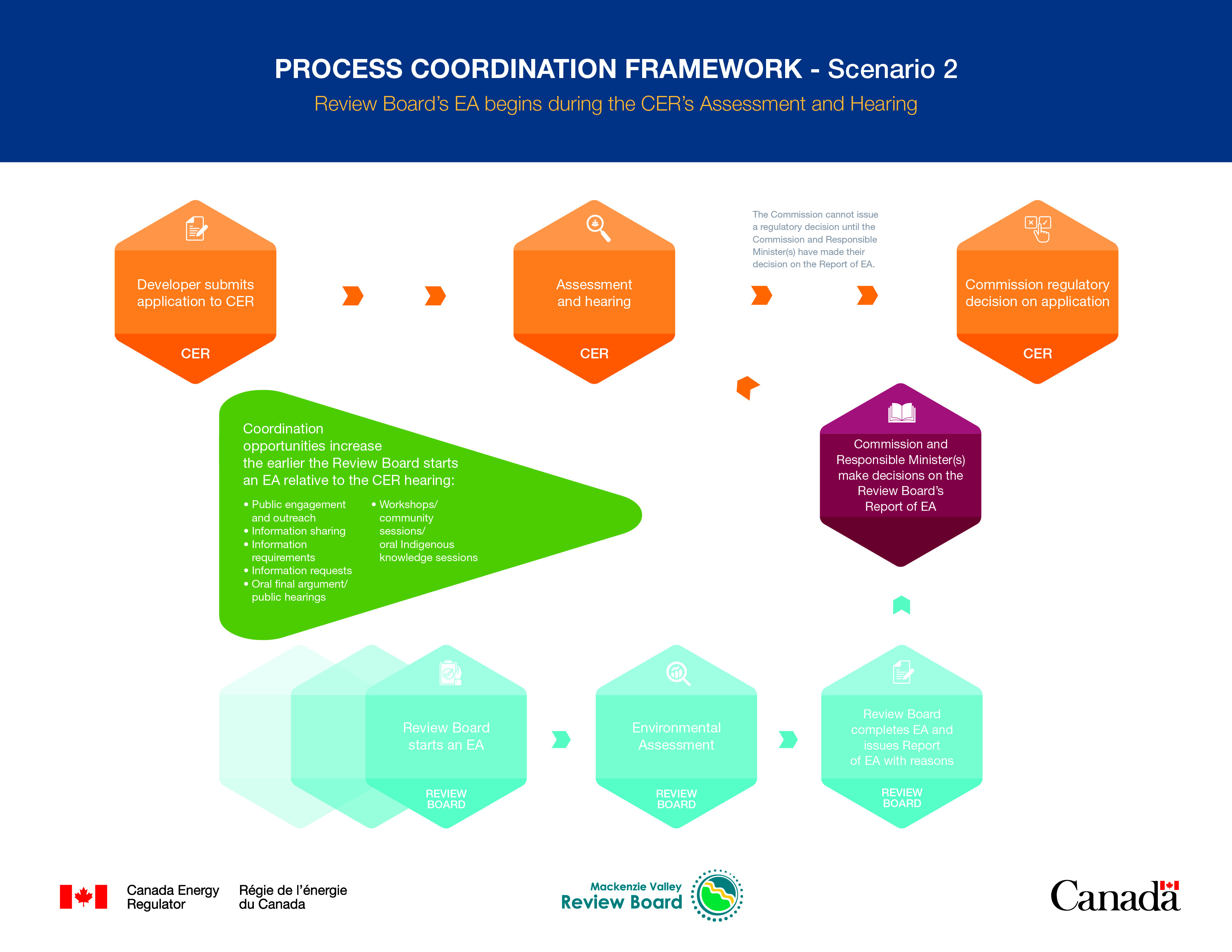 PROCESS COORDINATION FRAMEWORK - Scenario 2

Review Board's EA begins during the CER's Assessment and Hearing

Developer submits application to CER

CER

Assessment and hearing

CER

The Commission cannot issue a regulatory decision until the Commission and Responsible Minister(s) have made their decision on the Report of EA.

Commission regulatory decision on application

CER

Coordination opportunities increase the earlier the Review Board starts an EA relative to the CER hearing:

• Public engagement and outreach
• Information sharing
• Information requirements
• Information requests
• Oral final argument/ public hearings

• Workshops/ community sessions/ oral Indigenous knowledge sessions

Commission and Responsible Minister(s) make decisions on the Review Board's Report of EA

Review Board starts an EA

REVIEW BOARD

Environmental Assessment

REVIEW BOARD

Review Board completes EA and issues Report of EA with reasons

REVIEW BOARD

Canada Energy Regulator

Régie de l'énergie du Canada

Mackenzie Valley Review Board

Canada